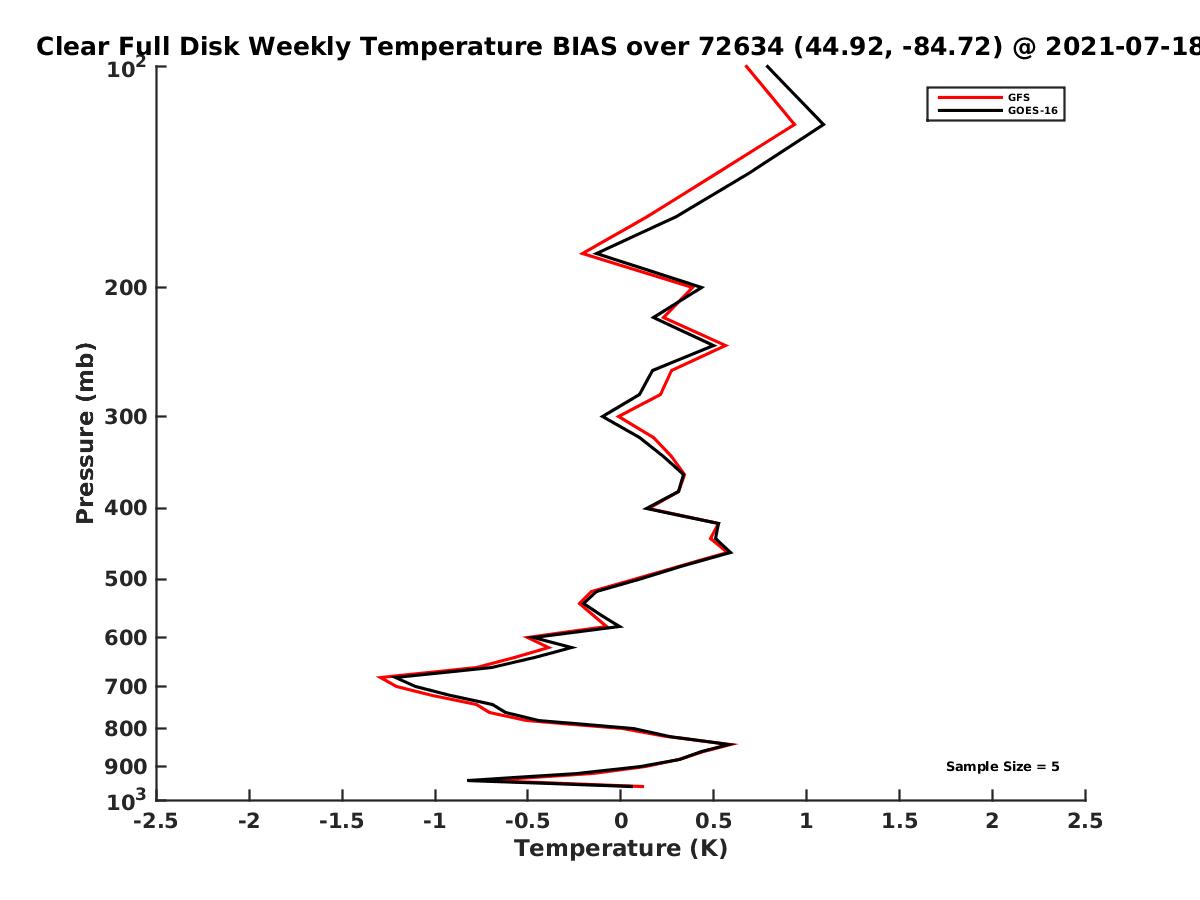 Clear Full Disk Weekly Temperature BIAS over 72634 (44.92, -84.72) @ 2021-07-18

GFS
GOES-16

Pressure (mb)

$10^2$
200
300
400
500
600
700
800
900
$10^3$

Sample Size = 5

-2.5
-2
-1.5
-1
-0.5
0
0.5
1
1.5
2
2.5

Temperature (K)